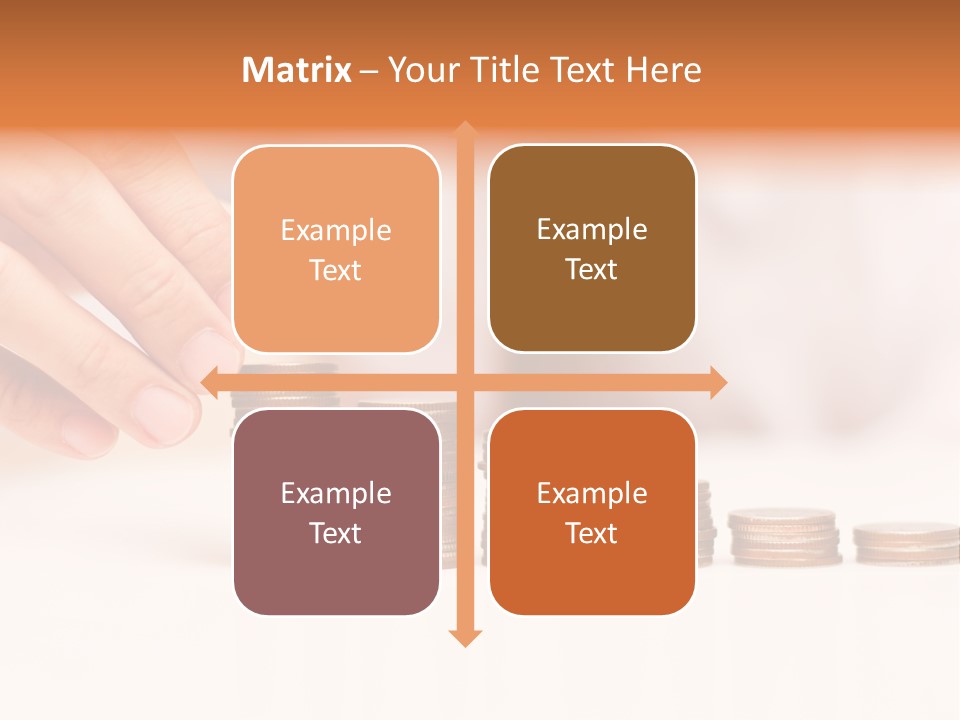 Matrix – Your Title Text Here

Example Text

Example Text

Example Text

Example Text